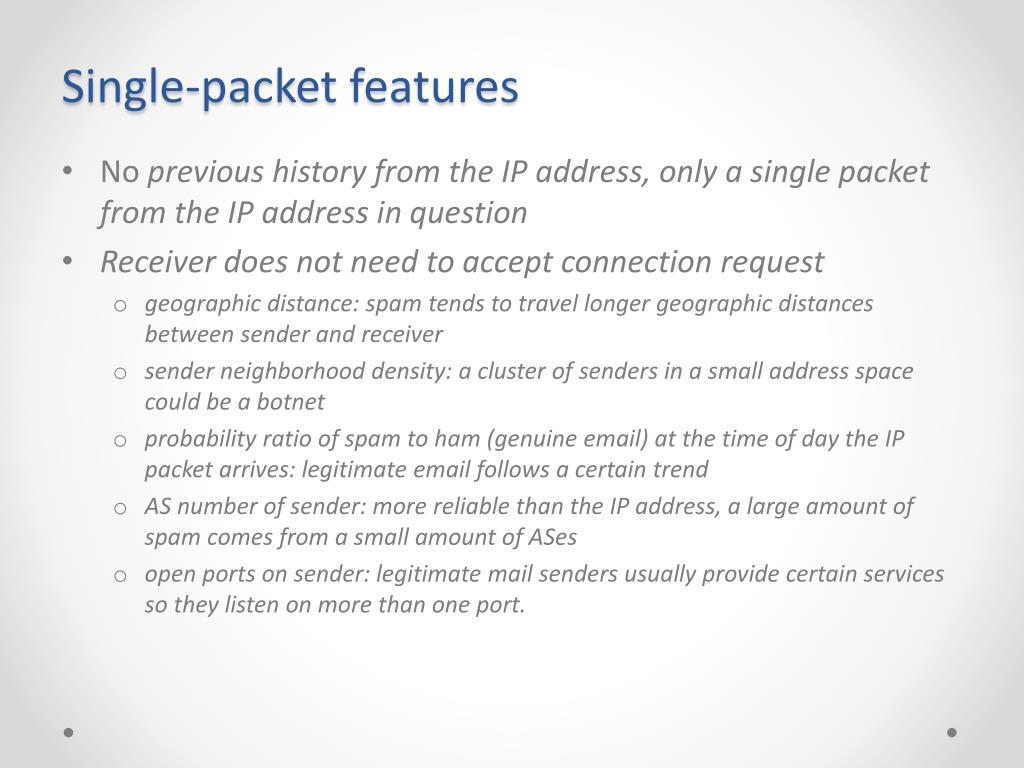 Single-packet features

• No previous history from the IP address, only a single packet from the IP address in question
• Receiver does not need to accept connection request
  o geographic distance: spam tends to travel longer geographic distances between sender and receiver
  o sender neighborhood density: a cluster of senders in a small address space could be a botnet
  o probability ratio of spam to ham (genuine email) at the time of day the IP packet arrives: legitimate email follows a certain trend
  o AS number of sender: more reliable than the IP address, a large amount of spam comes from a small amount of ASes
  o open ports on sender: legitimate mail senders usually provide certain services so they listen on more than one port.